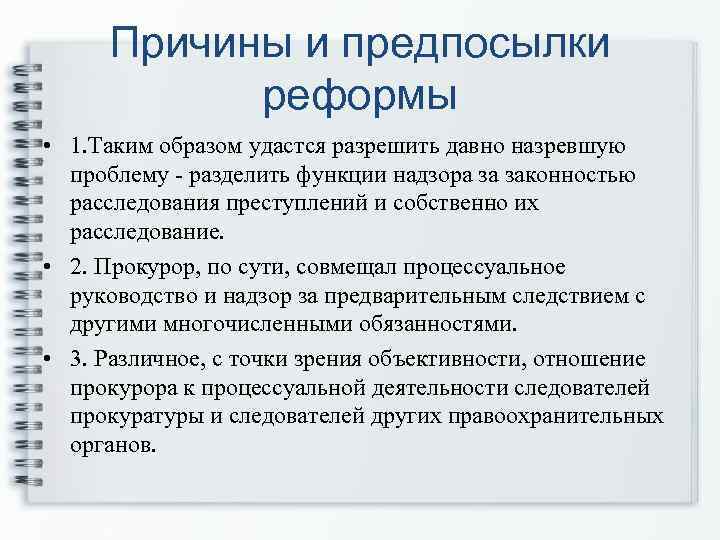 Причины и предпосылки реформы

• 1.Таким образом удастся разрешить давно назревшую проблему - разделить функции надзора за законностью расследования преступлений и собственно их расследование.

• 2. Прокурор, по сути, совмещал процессуальное руководство и надзор за предварительным следствием с другими многочисленными обязанностями.

• 3. Различное, с точки зрения объективности, отношение прокурора к процессуальной деятельности следователей прокуратуры и следователей других правоохранительных органов.